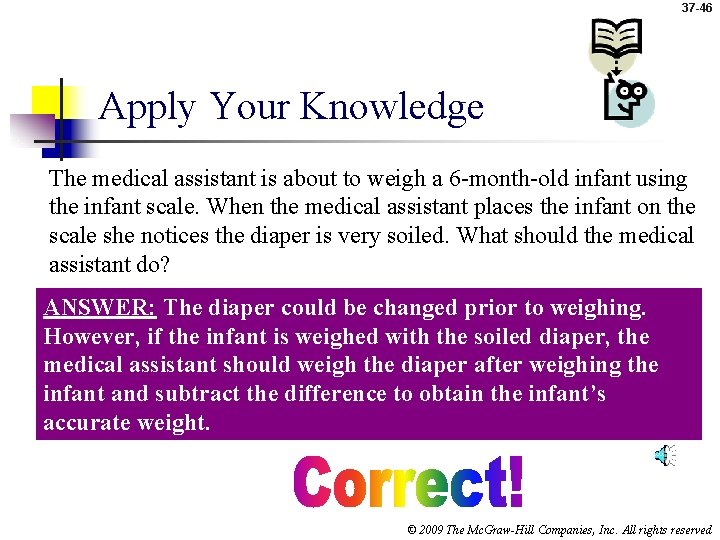 37-46

Apply Your Knowledge

The medical assistant is about to weigh a 6-month-old infant using the infant scale. When the medical assistant places the infant on the scale she notices the diaper is very soiled. What should the medical assistant do?

ANSWER: The diaper could be changed prior to weighing. However, if the infant is weighed with the soiled diaper, the medical assistant should weigh the diaper after weighing the infant and subtract the difference to obtain the infant's accurate weight.

Correct!

© 2009 The McGraw-Hill Companies, Inc. All rights reserved